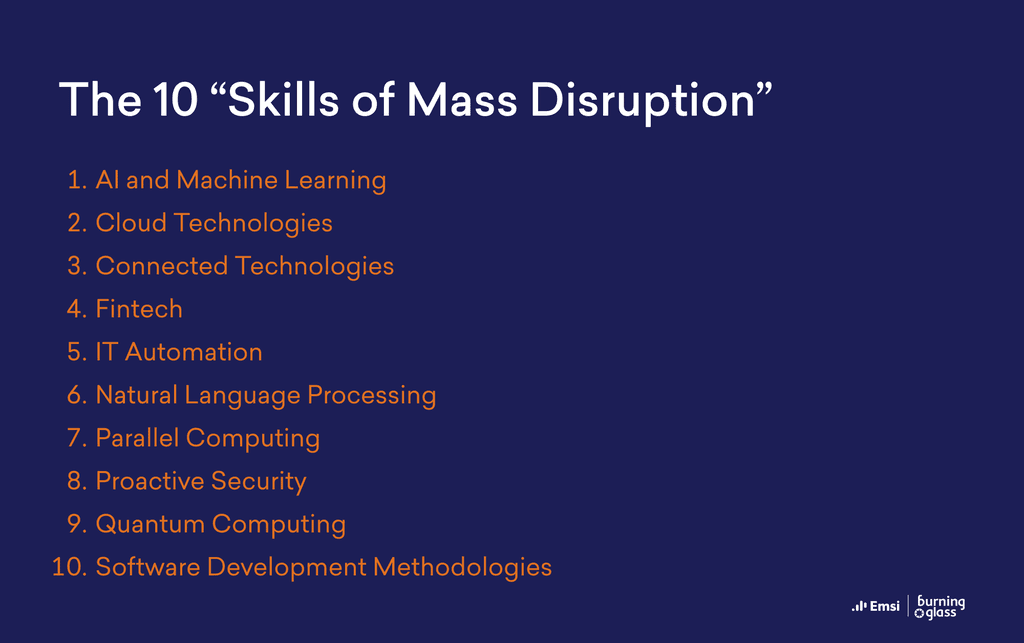 The 10 “Skills of Mass Disruption”

1. AI and Machine Learning
2. Cloud Technologies
3. Connected Technologies
4. Fintech
5. IT Automation
6. Natural Language Processing
7. Parallel Computing
8. Proactive Security
9. Quantum Computing
10. Software Development Methodologies

Emsi | burning glass